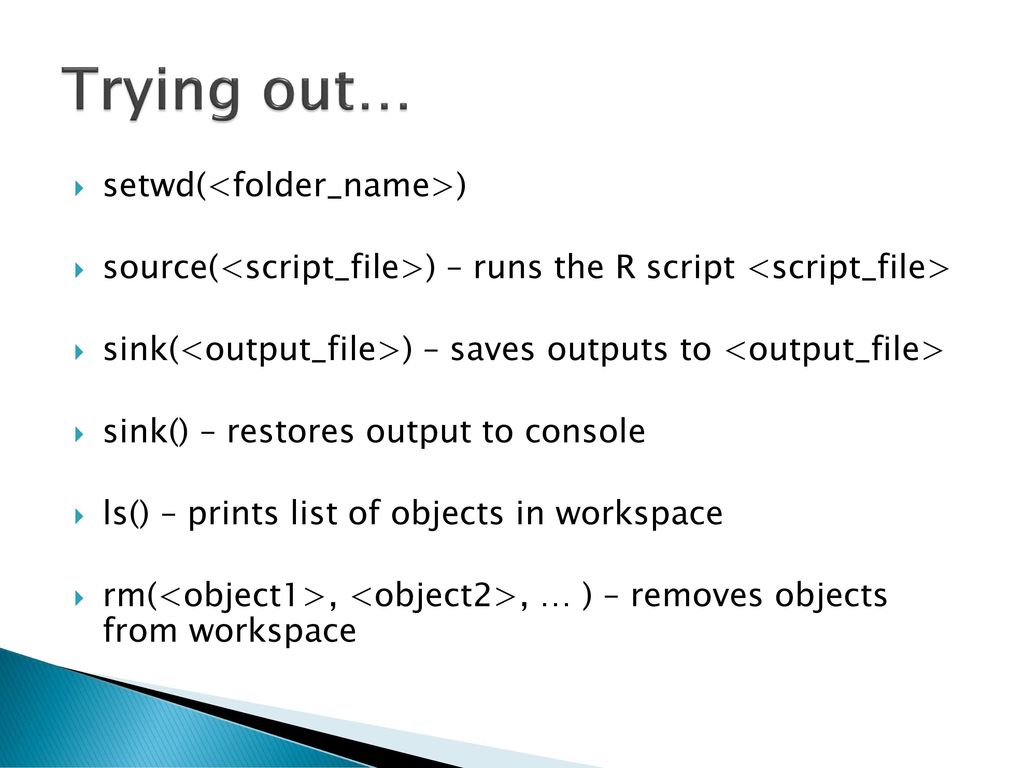 Trying out…

setwd(<folder_name>)

source(<script_file>) – runs the R script <script_file>

sink(<output_file>) – saves outputs to <output_file>

sink() – restores output to console

ls() – prints list of objects in workspace

rm(<object1>, <object2>, … ) – removes objects from workspace